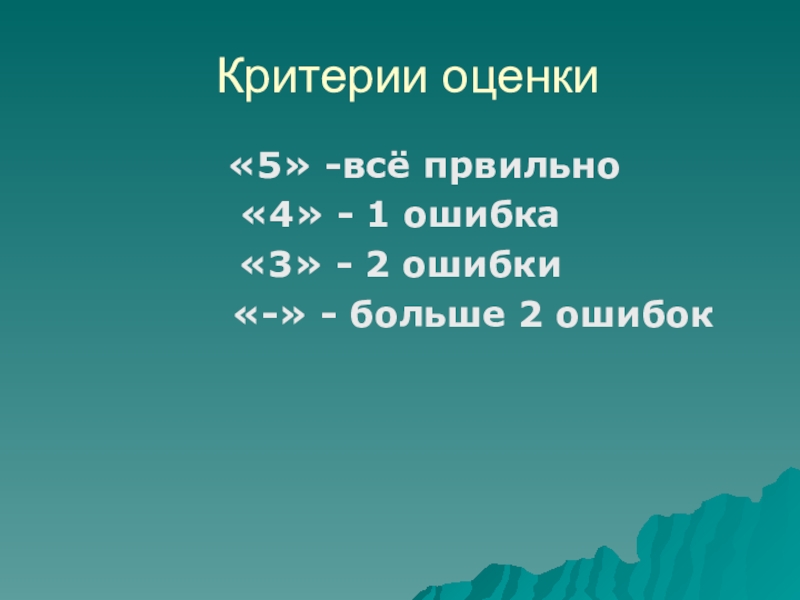 Критерии оценки

«5» -всё првильно
«4» - 1 ошибка
«3» - 2 ошибки
«-» - больше 2 ошибок